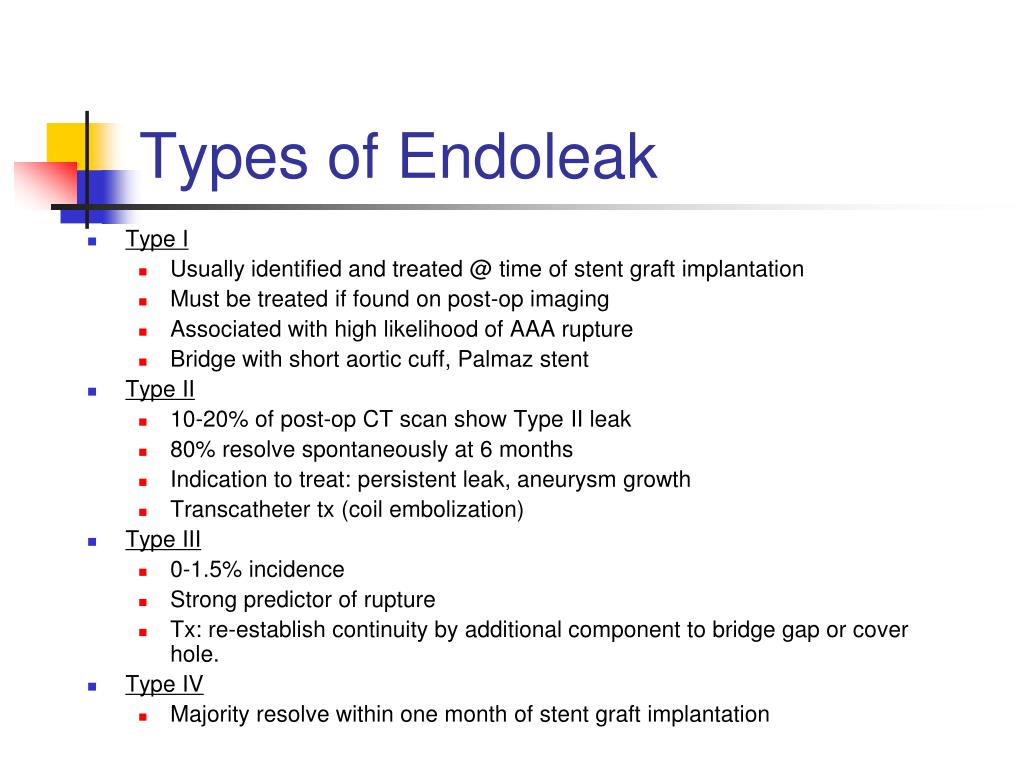 Types of Endoleak

- Type I
  - Usually identified and treated @ time of stent graft implantation
  - Must be treated if found on post-op imaging
  - Associated with high likelihood of AAA rupture
  - Bridge with short aortic cuff, Palmaz stent
- Type II
  - 10-20% of post-op CT scan show Type II leak
  - 80% resolve spontaneously at 6 months
  - Indication to treat: persistent leak, aneurysm growth
  - Transcatheter tx (coil embolization)
- Type III
  - 0-1.5% incidence
  - Strong predictor of rupture
  - Tx: re-establish continuity by additional component to bridge gap or cover hole.
- Type IV
  - Majority resolve within one month of stent graft implantation